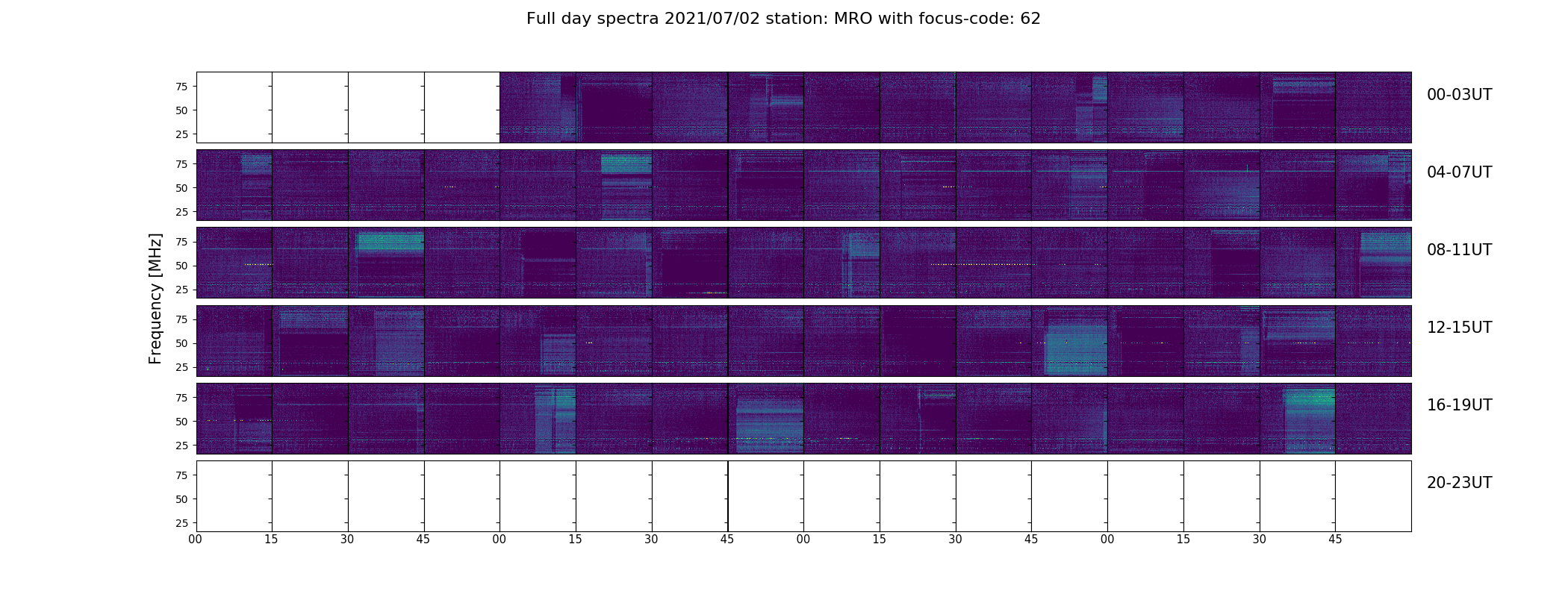 Full day spectra 2021/07/02 station: MRO with focus-code: 62

Frequency [MHz]

75
50
25
00-03UT

75
50
25
04-07UT

75
50
25
08-11UT

75
50
25
12-15UT

75
50
25
16-19UT

75
50
25
20-23UT

00 15 30 45 00 15 30 45 00 15 30 45 00 15 30 45